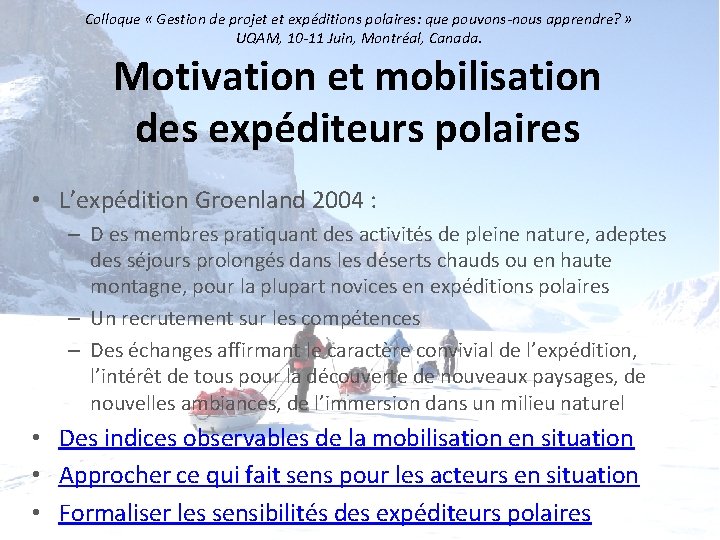 Colloque « Gestion de projet et expéditions polaires: que pouvons-nous apprendre? »
UQAM, 10-11 Juin, Montréal, Canada.

Motivation et mobilisation des expéditeurs polaires

• L'expédition Groenland 2004 :
– D es membres pratiquant des activités de pleine nature, adeptes des séjours prolongés dans les déserts chauds ou en haute montagne, pour la plupart novices en expéditions polaires
– Un recrutement sur les compétences
– Des échanges affirmant le caractère convivial de l'expédition, l'intérêt de tous pour la découverte de nouveaux paysages, de nouvelles ambiances, de l'immersion dans un milieu naturel
• Des indices observables de la mobilisation en situation
• Approcher ce qui fait sens pour les acteurs en situation
• Formaliser les sensibilités des expéditeurs polaires